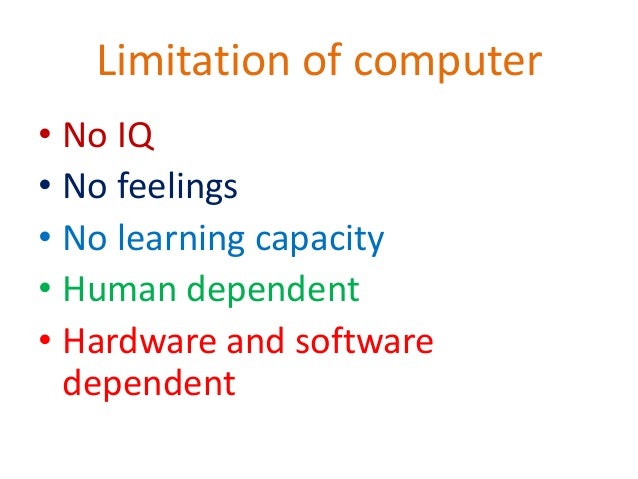 Limitation of computer

• No IQ
• No feelings
• No learning capacity
• Human dependent
• Hardware and software dependent